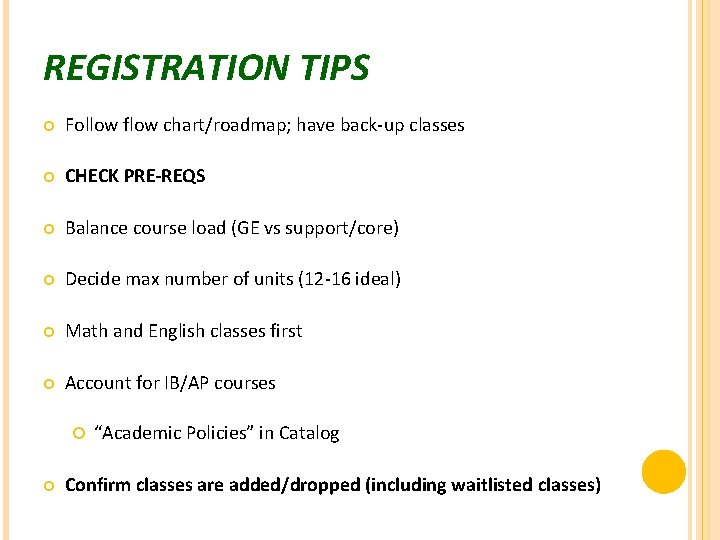 REGISTRATION TIPS

Follow flow chart/roadmap; have back-up classes

CHECK PRE-REQS

Balance course load (GE vs support/core)

Decide max number of units (12-16 ideal)

Math and English classes first

Account for IB/AP courses

“Academic Policies” in Catalog

Confirm classes are added/dropped (including waitlisted classes)